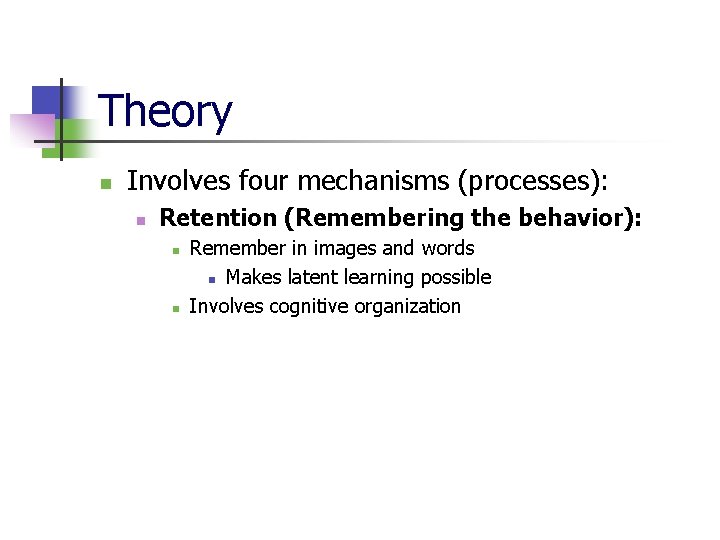 Theory

Involves four mechanisms (processes):

Retention (Remembering the behavior):

Remember in images and words

Makes latent learning possible

Involves cognitive organization